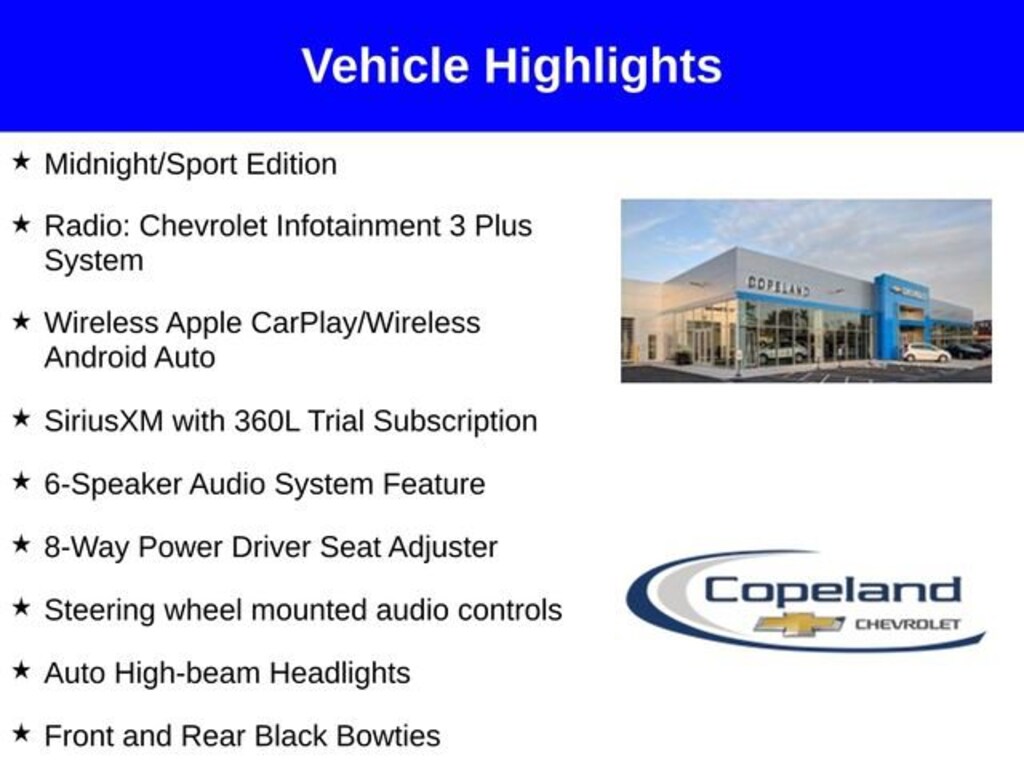 Vehicle Highlights

★ Midnight/Sport Edition

★ Radio: Chevrolet Infotainment 3 Plus System

★ Wireless Apple CarPlay/Wireless Android Auto

★ SiriusXM with 360L Trial Subscription

★ 6-Speaker Audio System Feature

★ 8-Way Power Driver Seat Adjuster

★ Steering wheel mounted audio controls

★ Auto High-beam Headlights

★ Front and Rear Black Bowties

COPELAND

Copeland
CHEVROLET